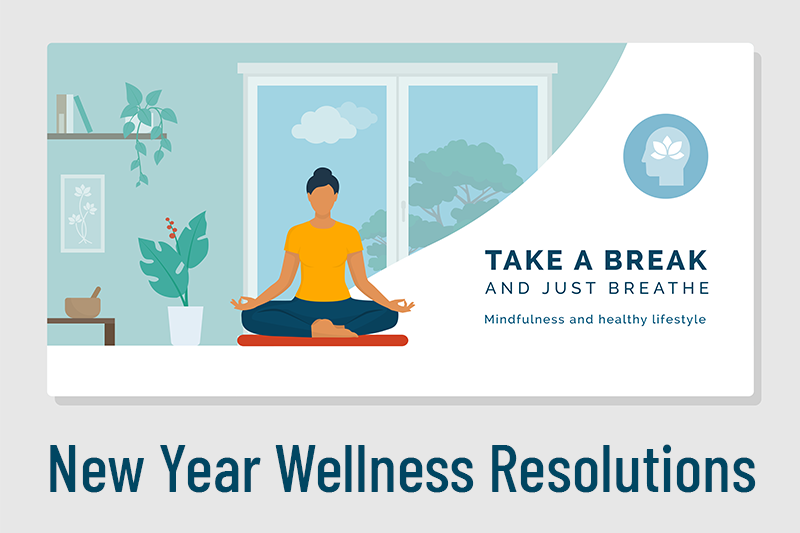 TAKE A BREAK
AND JUST BREATHE

Mindfulness and healthy lifestyle

New Year Wellness Resolutions